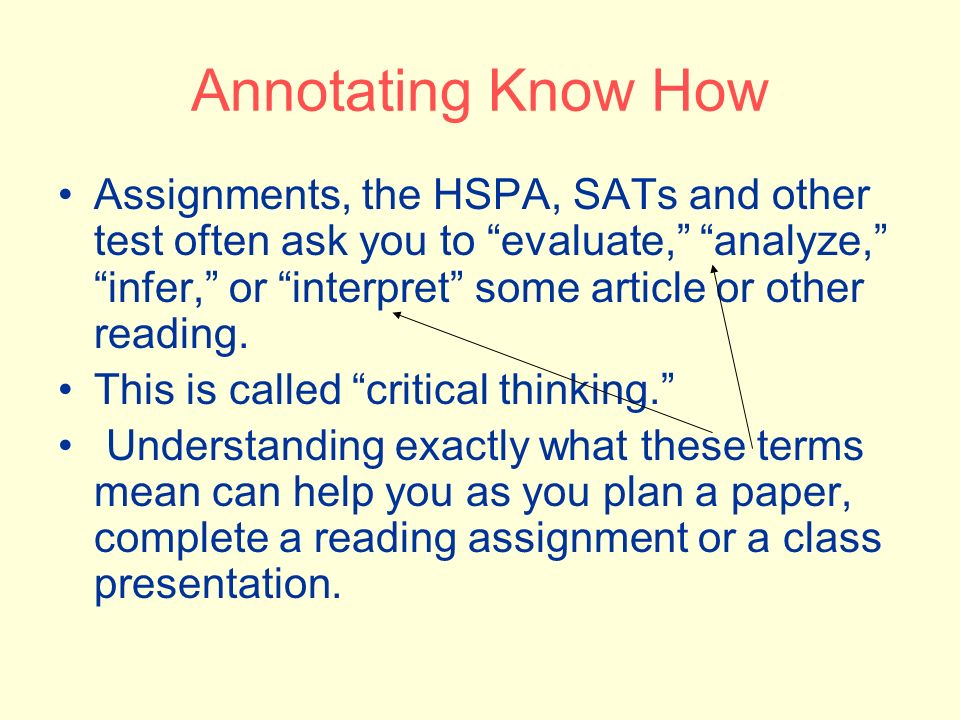 Annotating Know How

• Assignments, the HSPA, SATs and other test often ask you to “evaluate,” “analyze,” “infer,” or “interpret” some article or other reading.
• This is called “critical thinking.”
• Understanding exactly what these terms mean can help you as you plan a paper, complete a reading assignment or a class presentation.